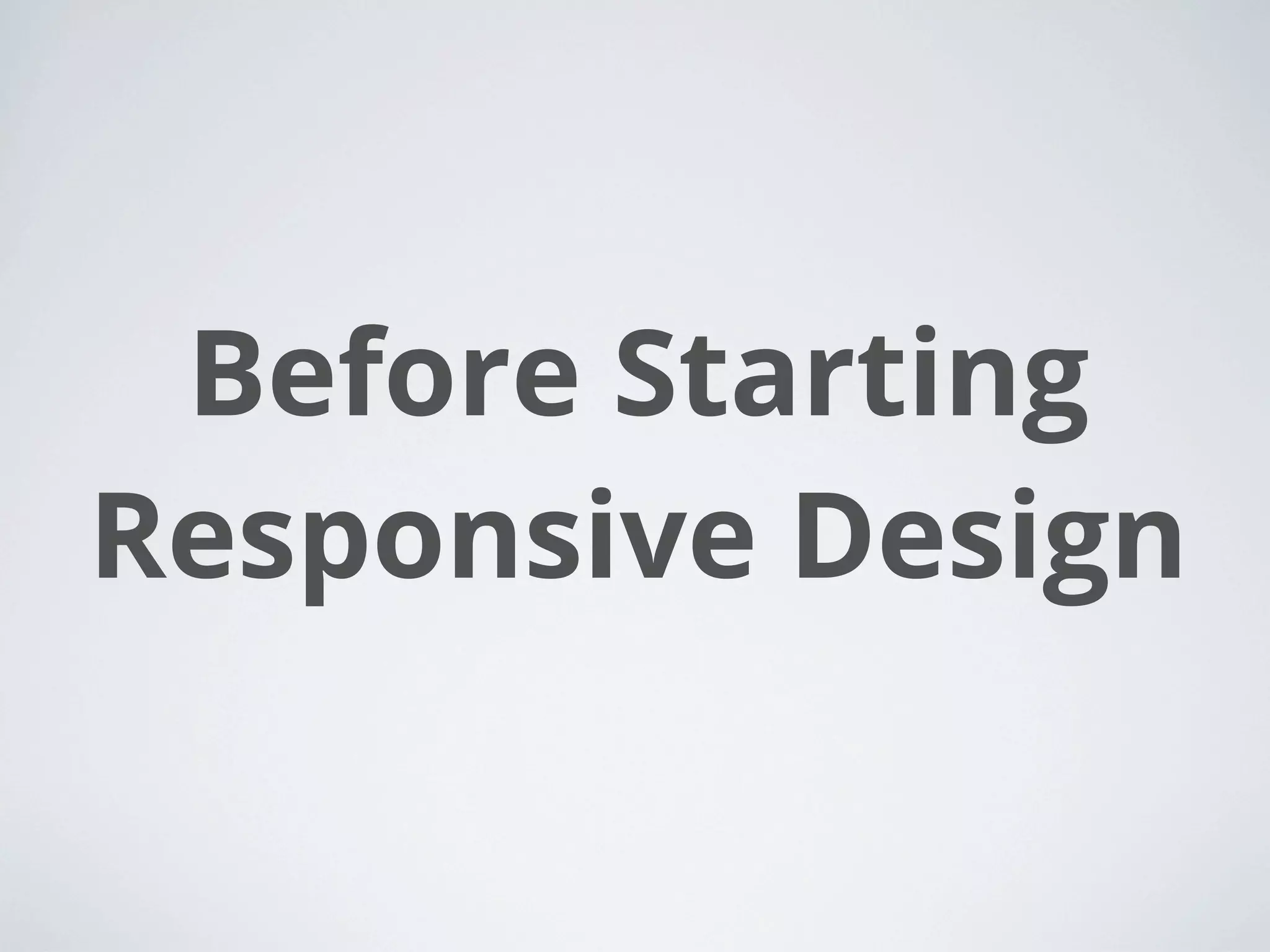 Before Starting Responsive Design